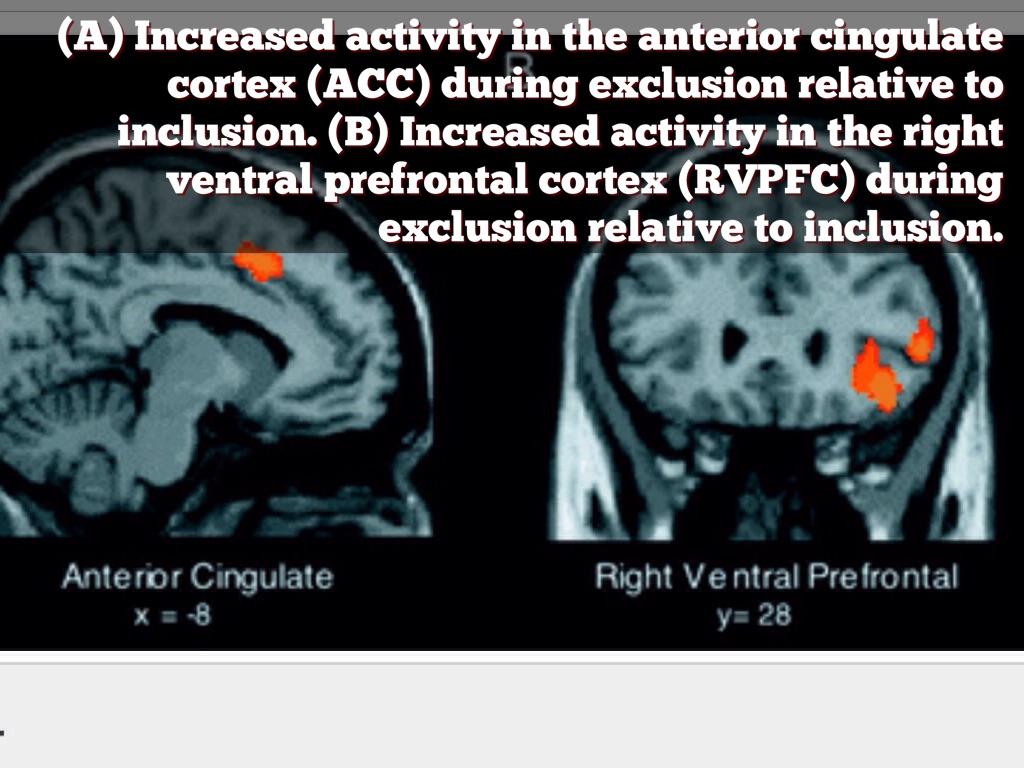 (A) Increased activity in the anterior cingulate cortex (ACC) during exclusion relative to inclusion. (B) Increased activity in the right ventral prefrontal cortex (RVPFC) during exclusion relative to inclusion.

Anterior Cingulate
x = -8

Right Ventral Prefrontal
y= 28